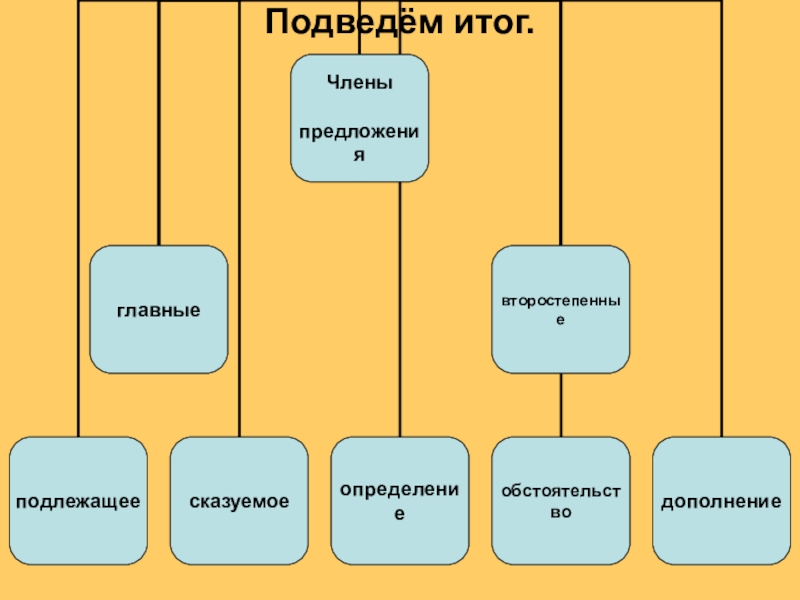 Подведём итог.

Члены

предложения

главные

второстепенные

подлежащее

сказуемое

определение

обстоятельство

дополнение